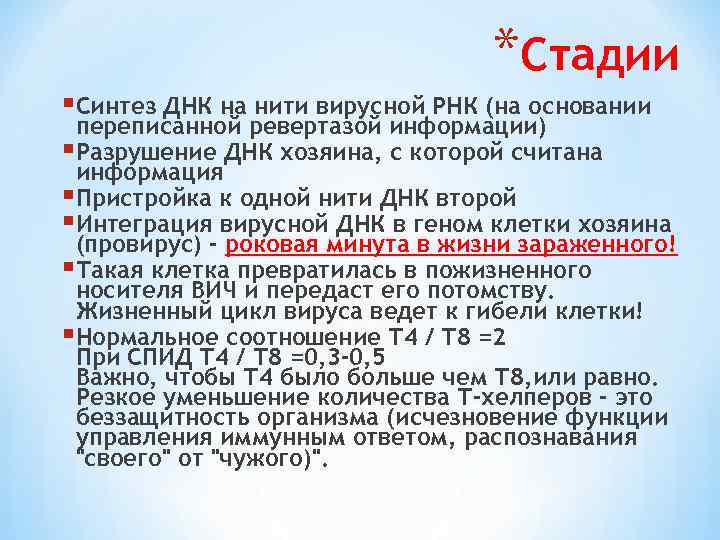 *Стадии

Синтез ДНК на нити вирусной РНК (на основании переписанной ревертазой информации)

Разрушение ДНК хозяина, с которой считана информация

Пристройка к одной нити ДНК второй

Интеграция вирусной ДНК в геном клетки хозяина (провирус) - роковая минута в жизни зараженного!

Такая клетка превратилась в пожизненного носителя ВИЧ и передаст его потомству. Жизненный цикл вируса ведет к гибели клетки!

Нормальное соотношение Т4 / Т8 =2
При СПИД Т4 / Т8 =0,3-0,5
Важно, чтобы Т4 было больше чем Т8,или равно. Резкое уменьшение количества Т-хелперов - это беззащитность организма (исчезновение функции управления иммунным ответом, распознавания "своего" от "чужого)".